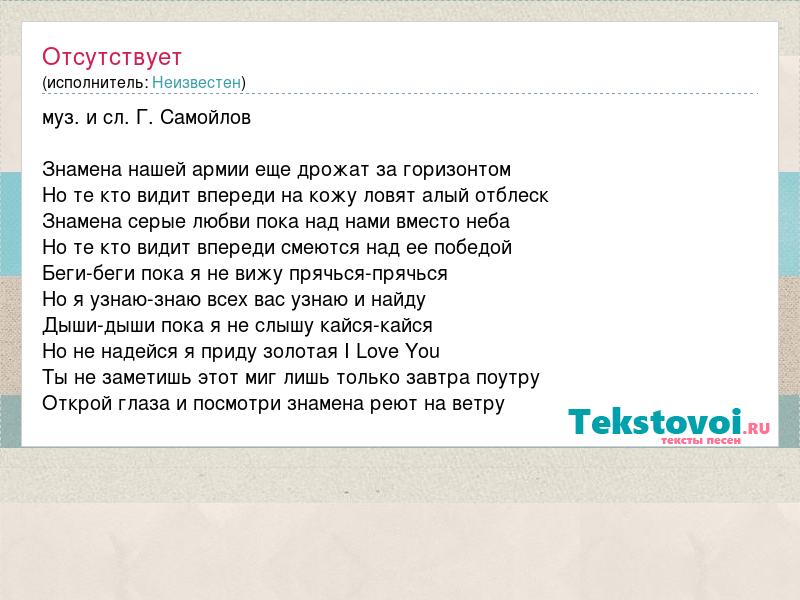 Отсутствует
(исполнитель: Неизвестен)

муз. и сл. Г. Самойлов

Знамена нашей армии еще дрожат за горизонтом
Но те кто видит впереди на кожу ловят алый отблеск
Знамена серые любви пока над нами вместо неба
Но те кто видит впереди смеются над ее победой
Беги-беги пока я не вижу прячься-прячься
Но я узнаю-знаю всех вас узнаю и найду
Дыши-дыши пока я не слышу кайся-кайся
Но не надейся я приду золотая I Love You
Ты не заметишь этот миг лишь только завтра поутру
Открой глаза и посмотри знамена реют на ветру

Tekstovoi.RU
тексты песен